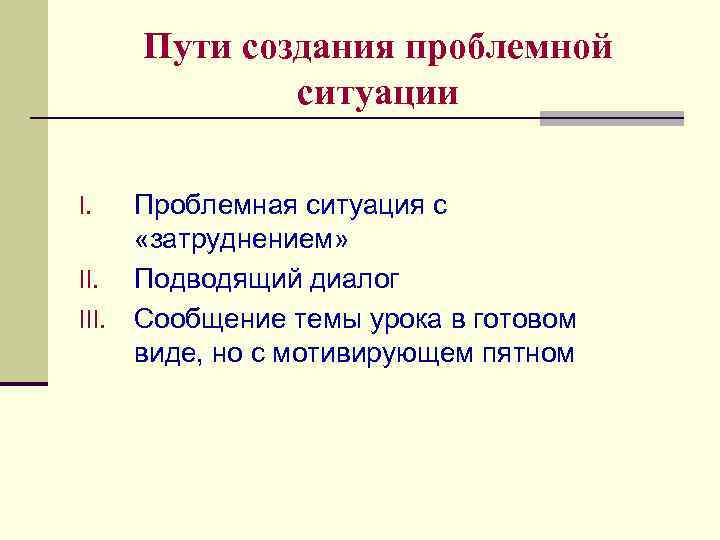 Пути создания проблемной ситуации

I. Проблемная ситуация с «затруднением»
II. Подводящий диалог
III. Сообщение темы урока в готовом виде, но с мотивирующем пятном